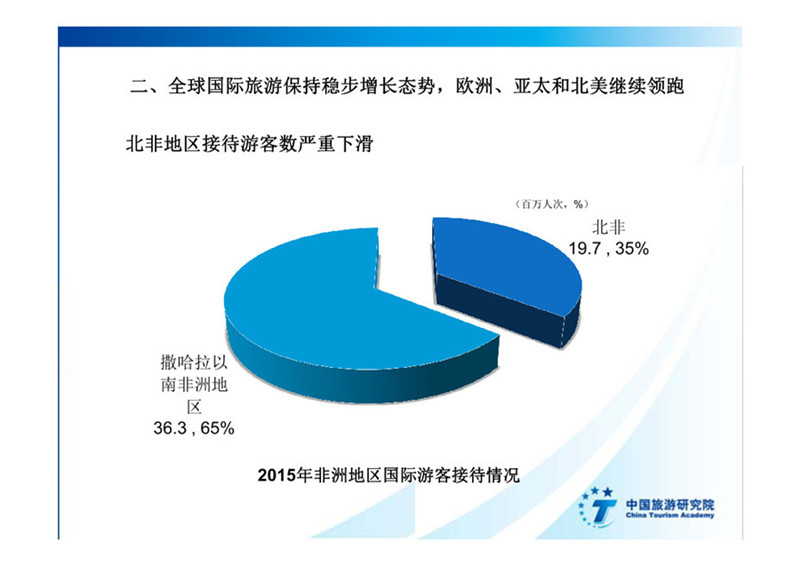 二、全球国际旅游保持稳步增长态势，欧洲、亚太和北美继续领跑

北非地区接待游客数严重下滑

（百万人次，%）

北非
19.7 , 35%

撒哈拉以南非洲地区
36.3 , 65%

2015年非洲地区国际游客接待情况

中国旅游研究院
China Tourism Academy